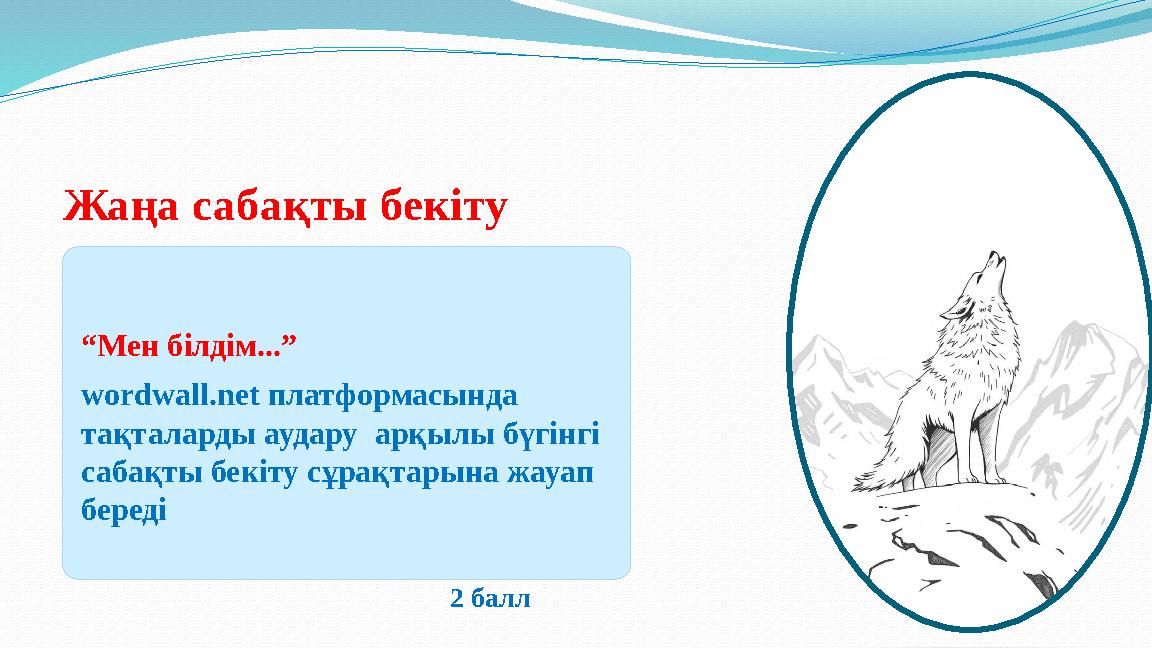 Жаңа сабақты бекіту

“Мен білдім...”

wordwall.net платформасында тақталарды аудару арқылы бүгінгі сабақты бекіту сұрақтарына жауап береді

2 балл